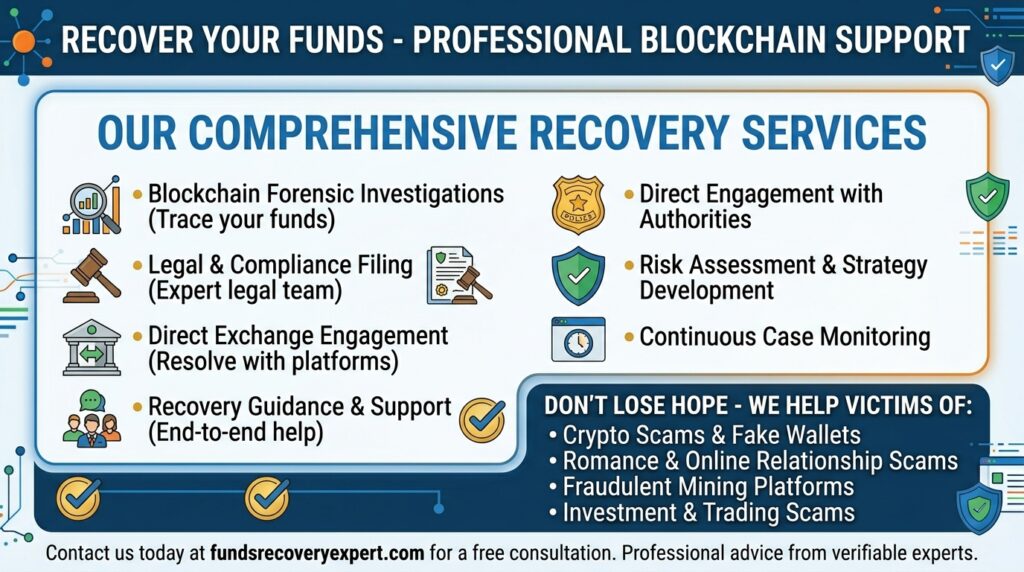 RECOVER YOUR FUNDS - PROFESSIONAL BLOCKCHAIN SUPPORT

OUR COMPREHENSIVE RECOVERY SERVICES

• Blockchain Forensic Investigations (Trace your funds)

• Legal & Compliance Filing (Expert legal team)

• Direct Exchange Engagement (Resolve with platforms)

• Recovery Guidance & Support (End-to-end help)

• Direct Engagement with Authorities

• Risk Assessment & Strategy Development

• Continuous Case Monitoring

DON'T LOSE HOPE - WE HELP VICTIMS OF:
• Crypto Scams & Fake Wallets
• Romance & Online Relationship Scams
• Fraudulent Mining Platforms
• Investment & Trading Scams

Contact us today at fundsrecoveryexpert.com for a free consultation. Professional advice from verifiable experts.